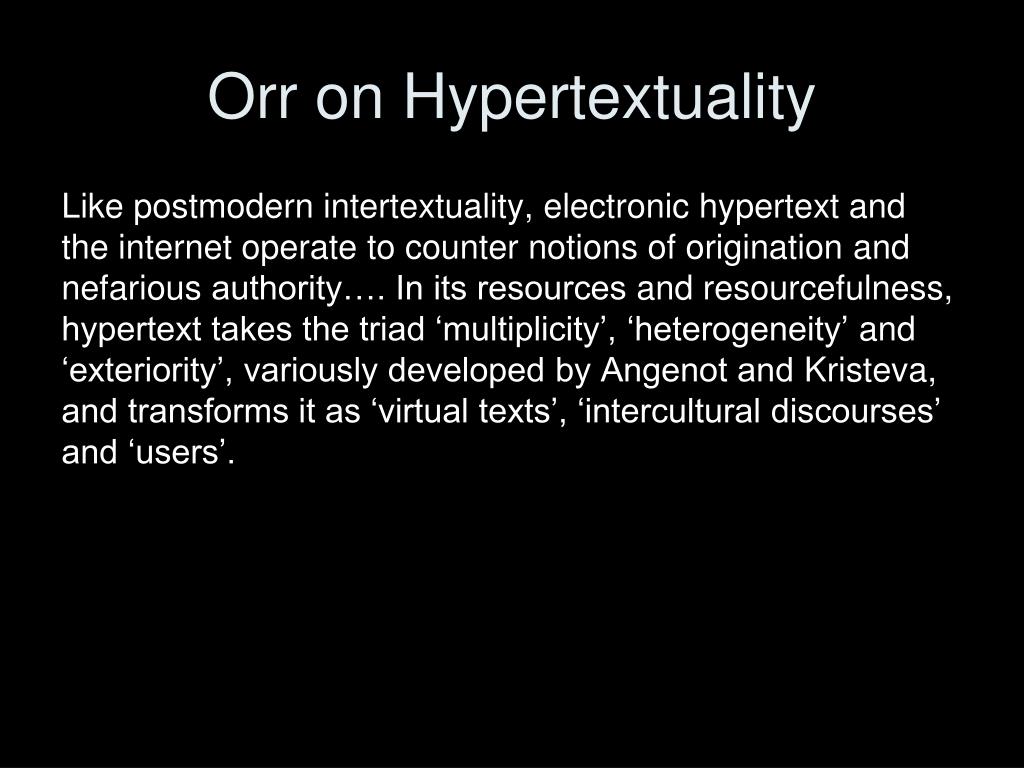 Orr on Hypertextuality

Like postmodern intertextuality, electronic hypertext and the internet operate to counter notions of origination and nefarious authority…. In its resources and resourcefulness, hypertext takes the triad ‘multiplicity’, ‘heterogeneity’ and ‘exteriority’, variously developed by Angenot and Kristeva, and transforms it as ‘virtual texts’, ‘intercultural discourses’ and ‘users’.